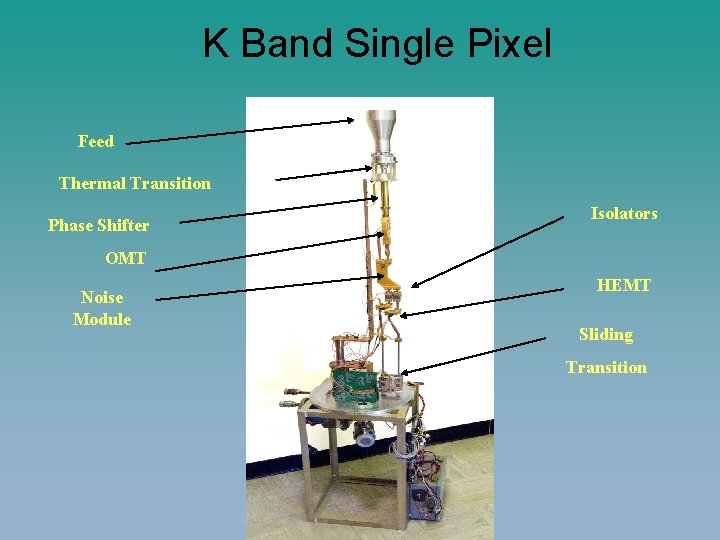 K Band Single Pixel

Feed

Thermal Transition

Phase Shifter

OMT

Noise Module

Isolators

HEMT

Sliding Transition